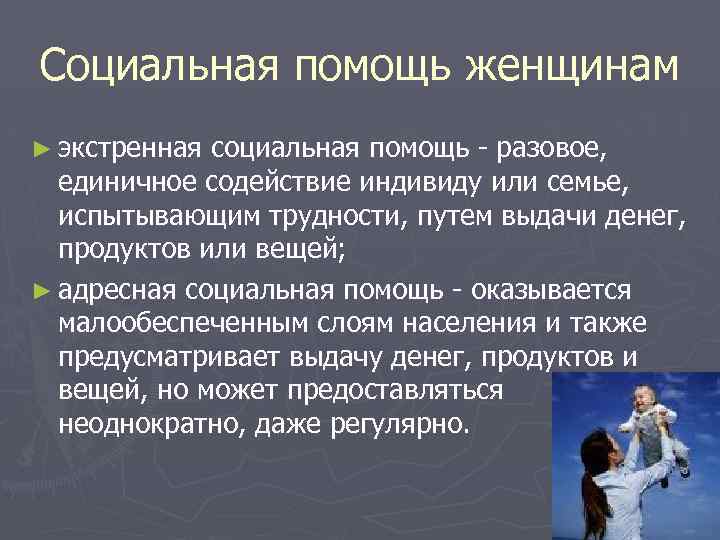 Социальная помощь женщинам

► экстренная социальная помощь - разовое, единичное содействие индивиду или семье, испытывающим трудности, путем выдачи денег, продуктов или вещей;

► адресная социальная помощь - оказывается малообеспеченным слоям населения и также предусматривает выдачу денег, продуктов и вещей, но может предоставляться неоднократно, даже регулярно.